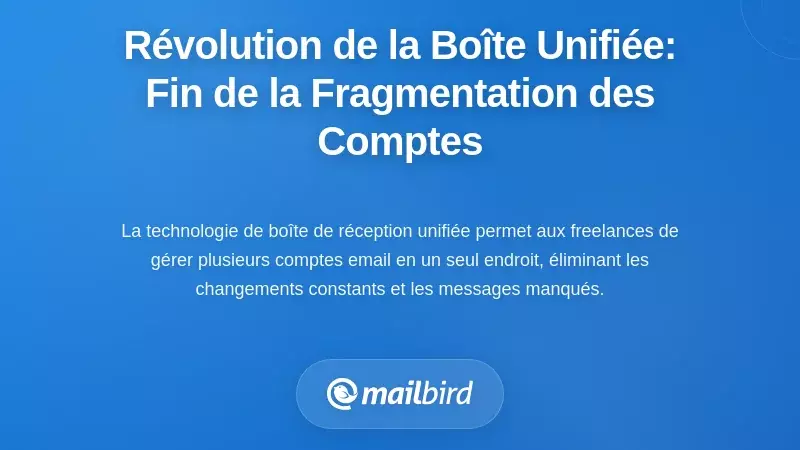 Révolution de la Boîte Unifiée: Fin de la Fragmentation des Comptes

La technologie de boîte de réception unifiée permet aux freelances de gérer plusieurs comptes email en un seul endroit, éliminant les changements constants et les messages manqués.

mailbird